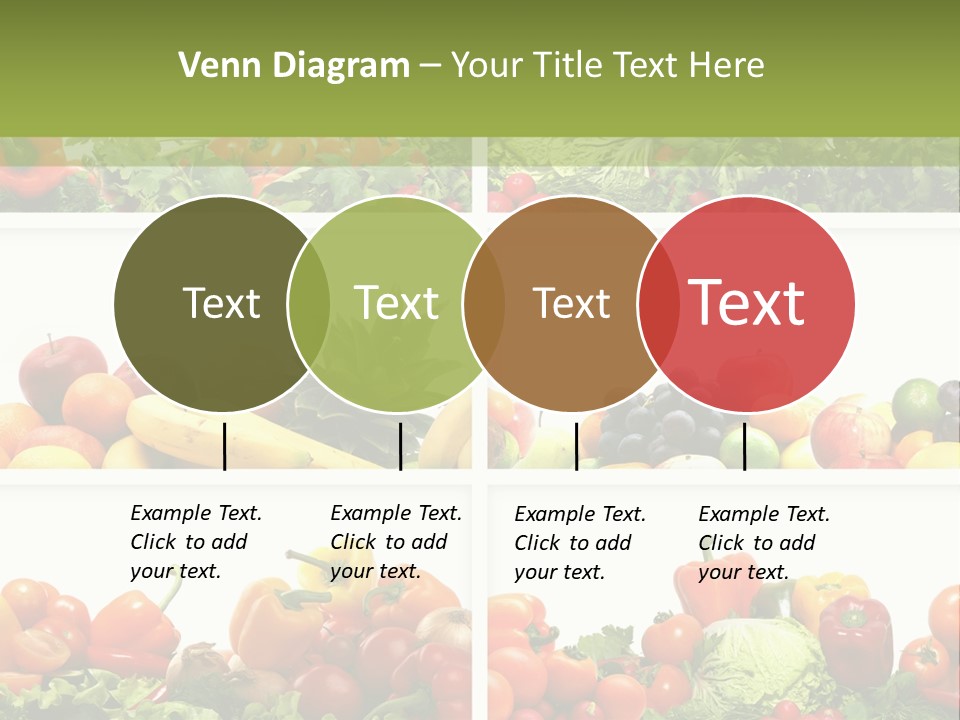 Venn Diagram – Your Title Text Here

Text

Text

Text

Text

Example Text. Click to add your text.

Example Text. Click to add your text.

Example Text. Click to add your text.

Example Text. Click to add your text.